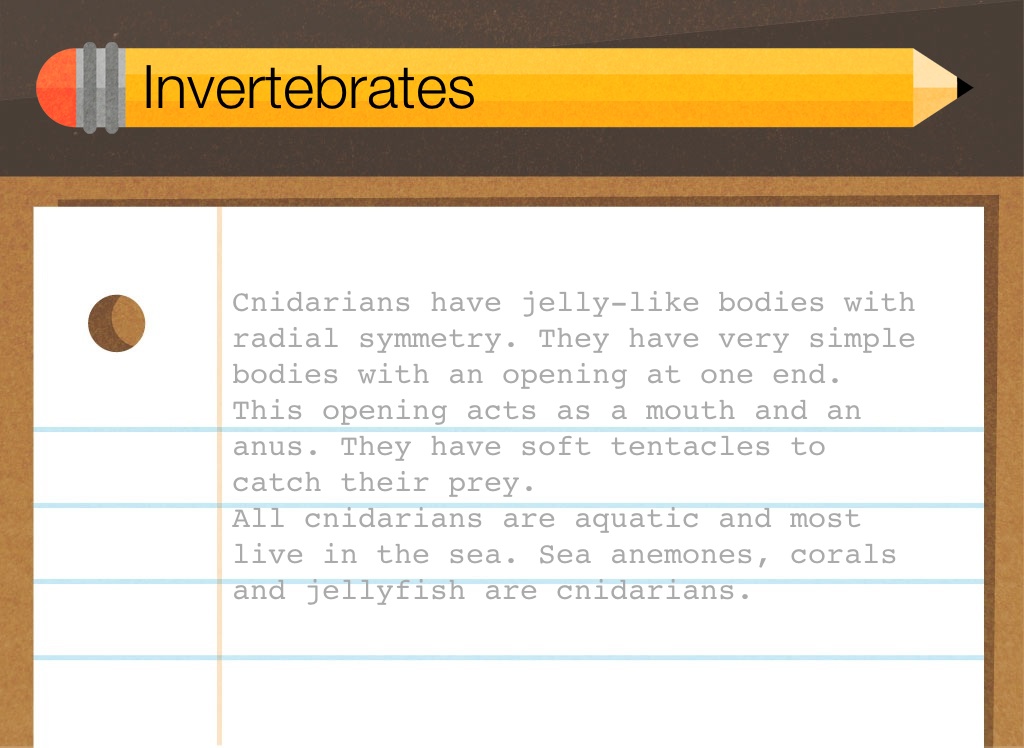 Invertebrates

Cnidarians have jelly-like bodies with radial symmetry. They have very simple bodies with an opening at one end. This opening acts as a mouth and an anus. They have soft tentacles to catch their prey.
All cnidarians are aquatic and most live in the sea. Sea anemones, corals and jellyfish are cnidarians.